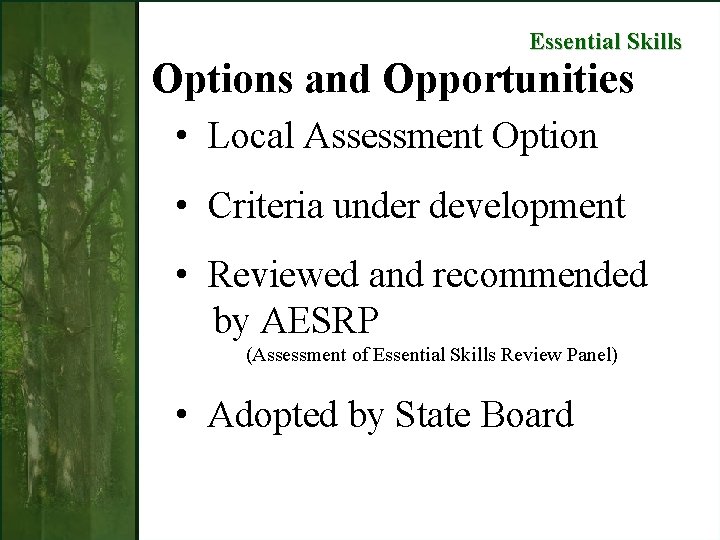 Essential Skills

Options and Opportunities

• Local Assessment Option

• Criteria under development

• Reviewed and recommended by AESRP
(Assessment of Essential Skills Review Panel)

• Adopted by State Board